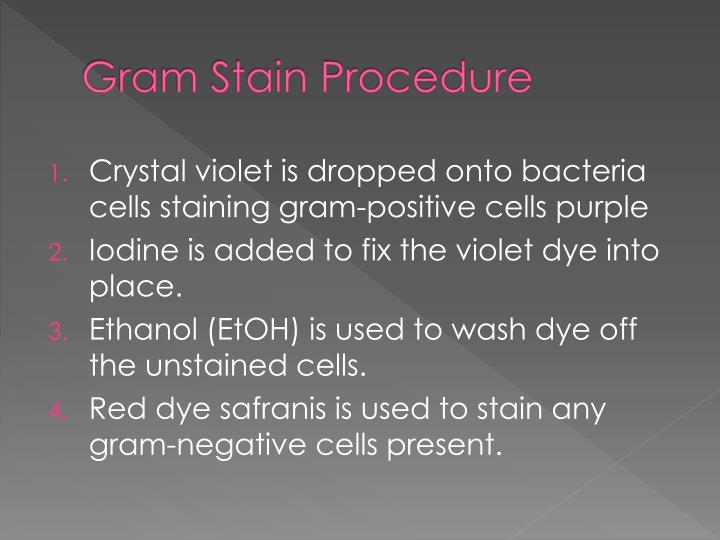 Gram Stain Procedure

1. Crystal violet is dropped onto bacteria cells staining gram-positive cells purple
2. Iodine is added to fix the violet dye into place.
3. Ethanol (EtOH) is used to wash dye off the unstained cells.
4. Red dye safranis is used to stain any gram-negative cells present.